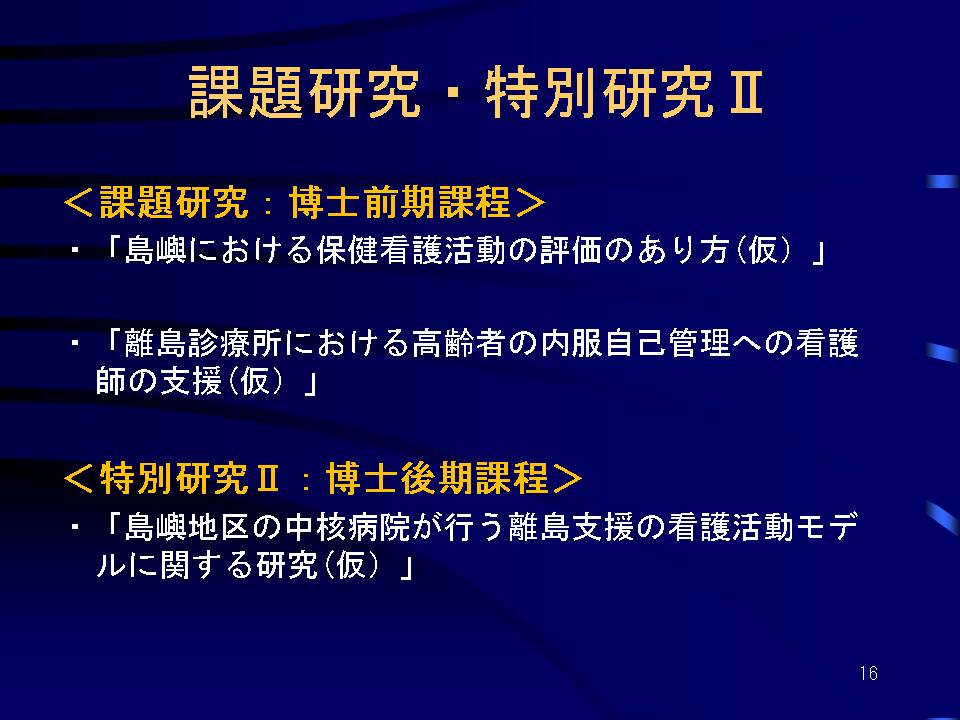 課題研究・特別研究Ⅱ

＜課題研究：博士前期課程＞

・「島嶼における保健看護活動の評価のあり方（仮）」

・「離島診療所における高齢者の内服自己管理への看護師の支援（仮）」

＜特別研究Ⅱ：博士後期課程＞

・「島嶼地区の中核病院が行う離島支援の看護活動モデルに関する研究（仮）」

16